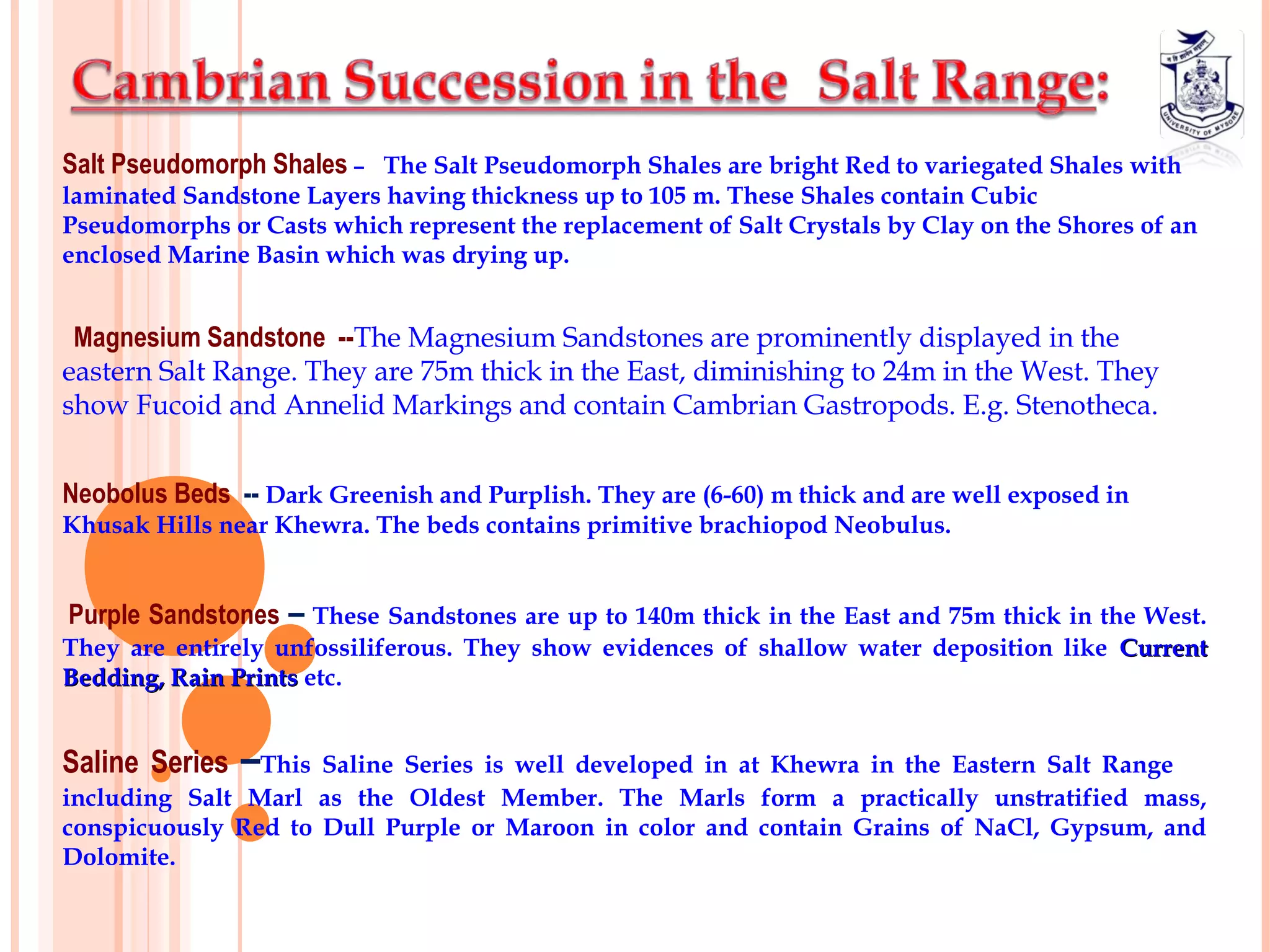 Cambrian Succession in the Salt Range:

UNIVERSITY OF MYSORE

Salt Pseudomorph Shales – The Salt Pseudomorph Shales are bright Red to variegated Shales with laminated Sandstone Layers having thickness up to 105 m. These Shales contain Cubic Pseudomorphs or Casts which represent the replacement of Salt Crystals by Clay on the Shores of an enclosed Marine Basin which was drying up.

Magnesium Sandstone --The Magnesium Sandstones are prominently displayed in the eastern Salt Range. They are 75m thick in the East, diminishing to 24m in the West. They show Fucoid and Annelid Markings and contain Cambrian Gastropods. E.g. Stenotheca.

Neobolus Beds -- Dark Greenish and Purplish. They are (6-60) m thick and are well exposed in Khusak Hills near Khewra. The beds contains primitive brachiopod Neobulus.

Purple Sandstones – These Sandstones are up to 140m thick in the East and 75m thick in the West. They are entirely unfossiliferous. They show evidences of shallow water deposition like Current Bedding, Rain Prints etc.

Saline Series –This Saline Series is well developed in at Khewra in the Eastern Salt Range including Salt Marl as the Oldest Member. The Marls form a practically unstratified mass, conspicuously Red to Dull Purple or Maroon in color and contain Grains of NaCl, Gypsum, and Dolomite.